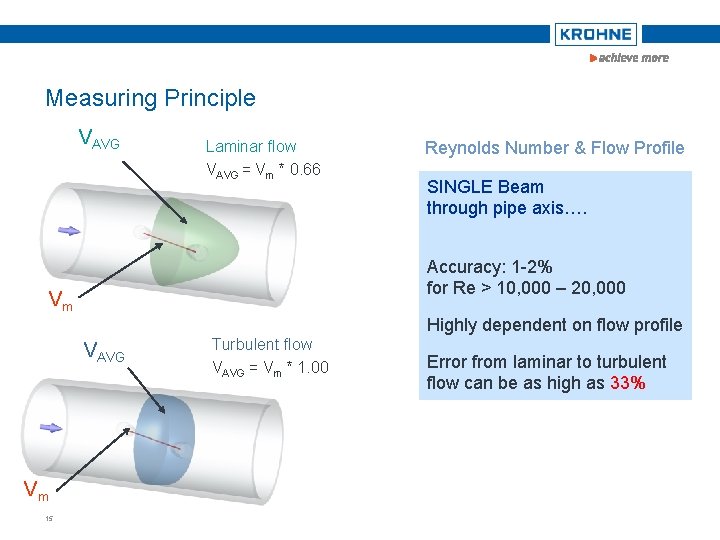 KROHNE
achieve more

Measuring Principle

$V_{AVG}$

Laminar flow

$V_{AVG} = V_m * 0.66$

$V_m$

$V_{AVG}$

Turbulent flow

$V_{AVG} = V_m * 1.00$

$V_m$

Reynolds Number & Flow Profile

SINGLE Beam
through pipe axis….

Accuracy: 1-2%
for Re > 10,000 – 20,000

Highly dependent on flow profile

Error from laminar to turbulent flow can be as high as 33%

15